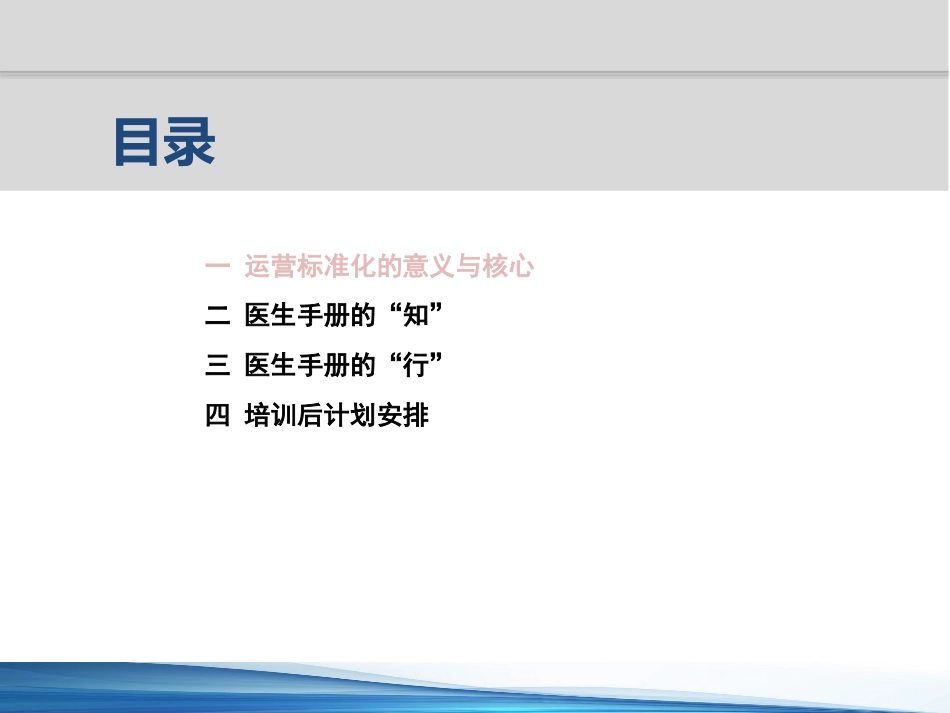 目录

一 运营标准化的意义与核心

二 医生手册的“知”

三 医生手册的“行”

四 培训后计划安排